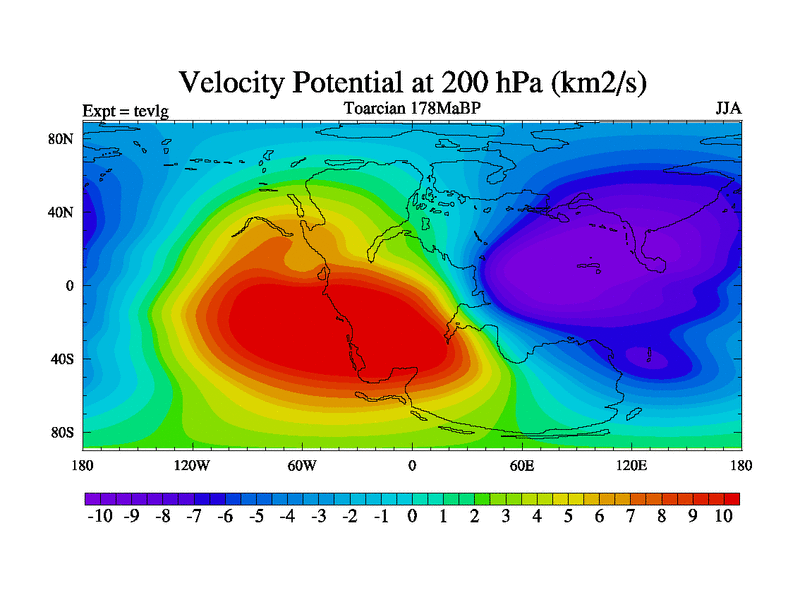 Velocity Potential at 200 hPa (km2/s)

Expt = tevlg

Toarcian 178MaBP

JJA

80N

40N

0

40S

80S

180

120W

60W

0

60E

120E

180

-10 -9 -8 -7 -6 -5 -4 -3 -2 -1 0 1 2 3 4 5 6 7 8 9 10